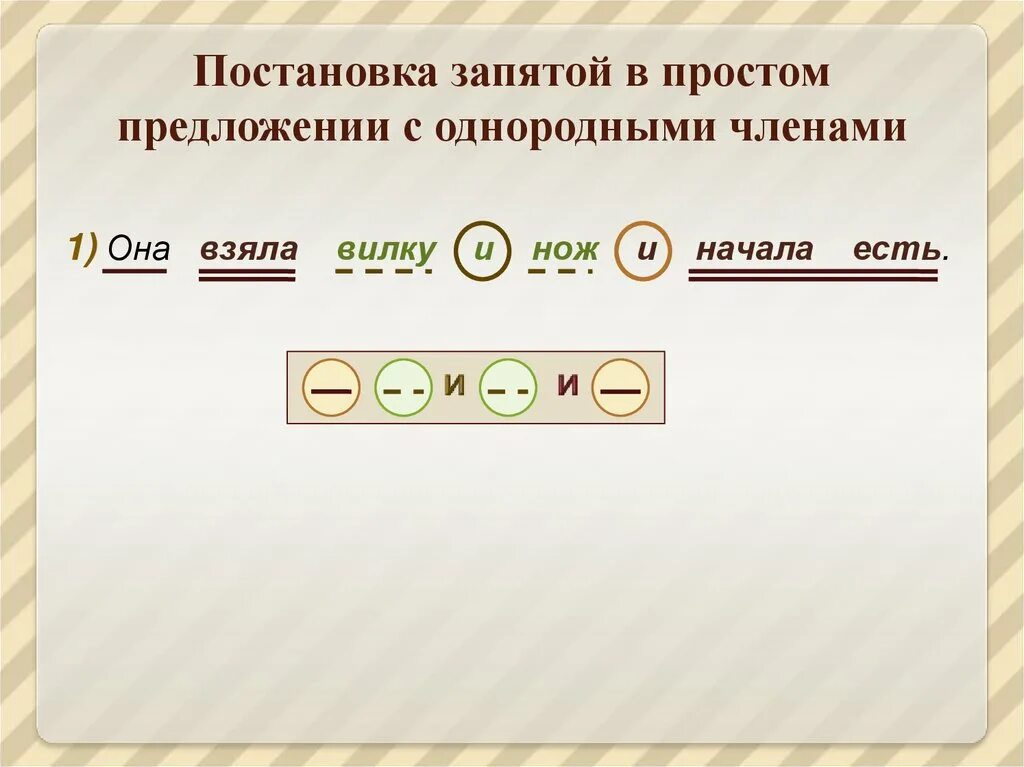 Постановка запятой в простом предложении с однородными членами

1) Она взяла вилку и нож и начала есть.

— - - и - - и —